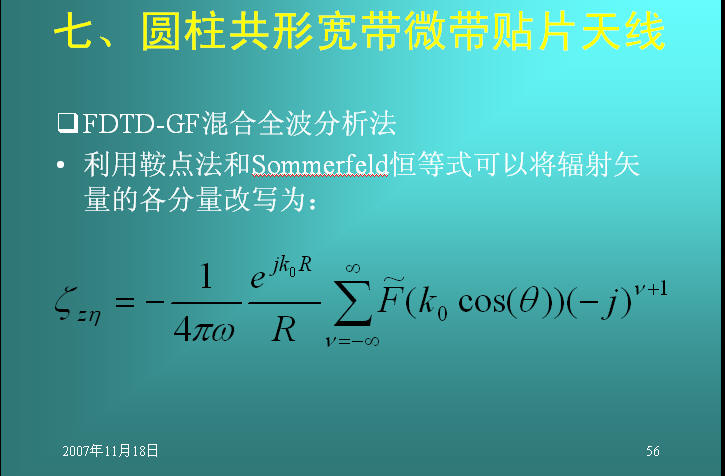 七、圆柱共形宽带微带贴片天线

❑FDTD-GF混合全波分析法

• 利用鞍点法和Sommerfeld恒等式可以将辐射矢量的各分量改写为：

$\zeta_{z\eta} = -\frac{1}{4\pi\omega}\frac{e^{jk_0R}}{R}\sum_{\nu=-\infty}^{\infty}\widetilde{F}(k_0\cos(\theta))(-j)^{\nu+1}$

2007年11月18日

56